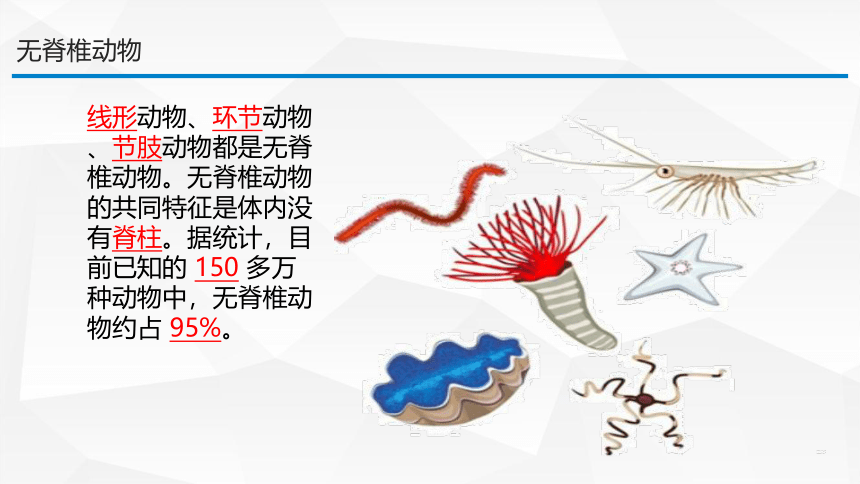 无脊椎动物

线形动物、环节动物、节肢动物都是无脊椎动物。无脊椎动物的共同特征是体内没有脊柱。据统计，目前已知的 150 多万种动物中，无脊椎动物约占 95%。